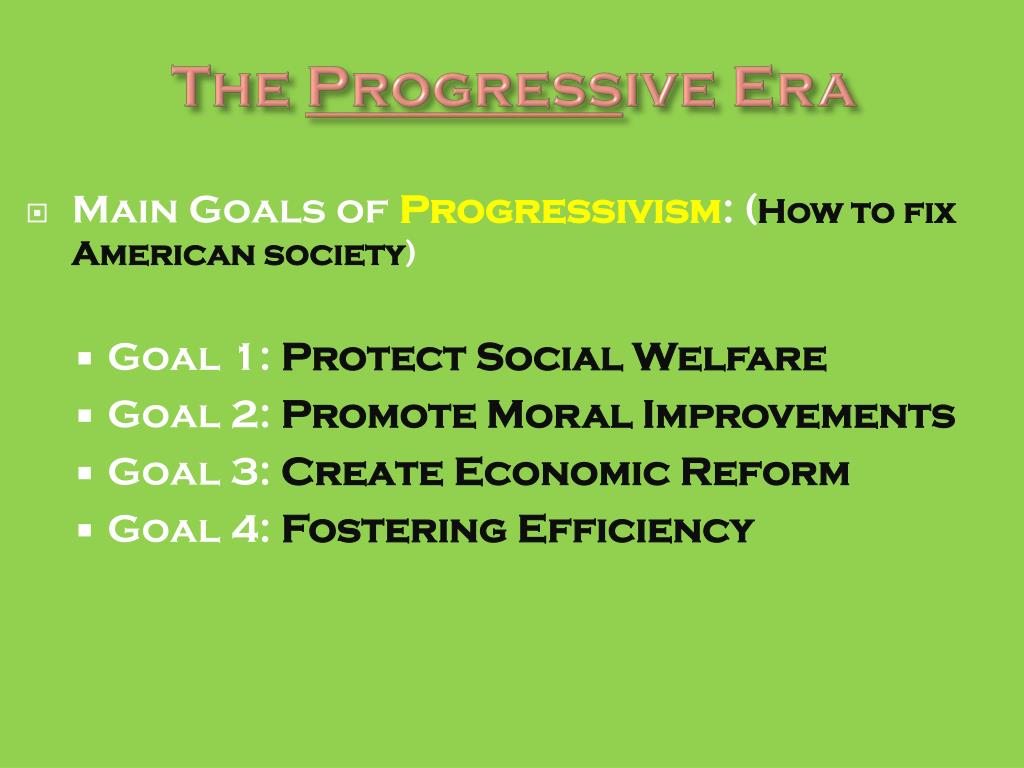 The Progressive Era

Main Goals of Progressivism: (How to fix American society)

Goal 1: Protect Social Welfare
Goal 2: Promote Moral Improvements
Goal 3: Create Economic Reform
Goal 4: Fostering Efficiency